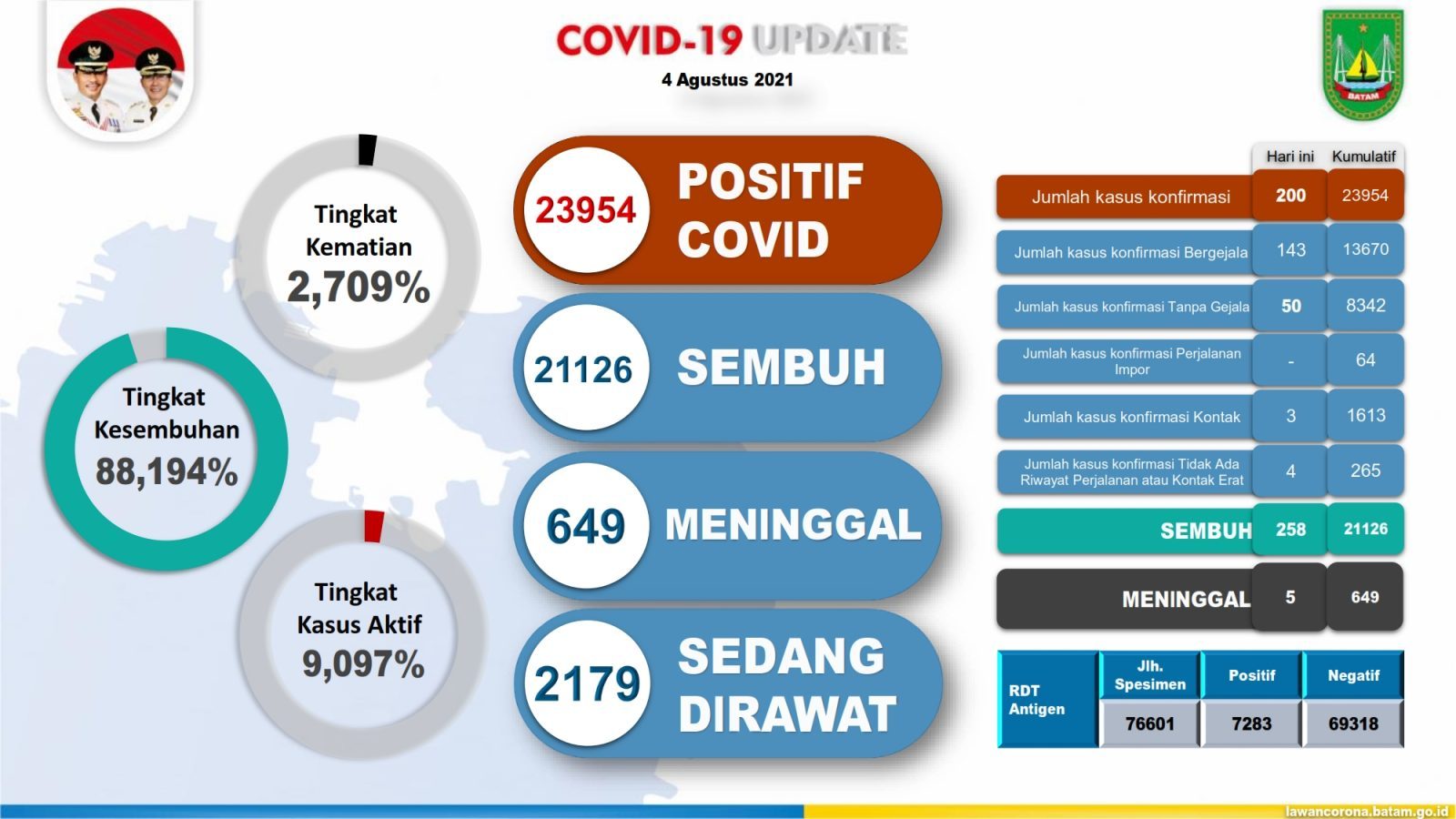 COVID-19 UPDATE
4 Agustus 2021

BATAM

Tingkat Kematian
2,709%

Tingkat Kesembuhan
88,194%

Tingkat Kasus Aktif
9,097%

23954 POSITIF COVID

21126 SEMBUH

649 MENINGGAL

2179 SEDANG DIRAWAT

| | Hari ini | Kumulatif |
|---|---|---|
| Jumlah kasus konfirmasi | 200 | 23954 |
| Jumlah kasus konfirmasi Bergejala | 143 | 13670 |
| Jumlah kasus konfirmasi Tanpa Gejala | 50 | 8342 |
| Jumlah kasus konfirmasi Perjalanan Impor | - | 64 |
| Jumlah kasus konfirmasi Kontak | 3 | 1613 |
| Jumlah kasus konfirmasi Tidak Ada Riwayat Perjalanan atau Kontak Erat | 4 | 265 |
| SEMBUH | 258 | 21126 |
| MENINGGAL | 5 | 649 |

| RDT Antigen | Jlh. Spesimen | Positif | Negatif |
|---|---|---|---|
| | 76601 | 7283 | 69318 |

lawancorona.batam.go.id